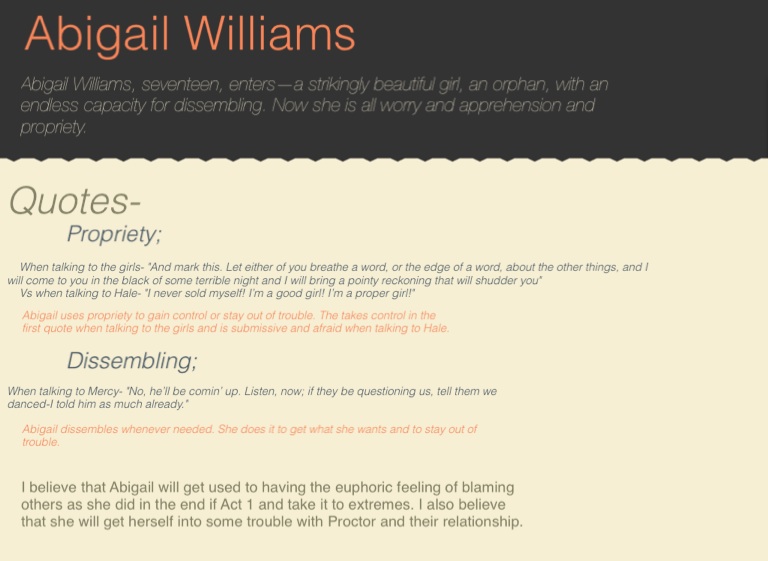 Abigail Williams

Abigail Williams, seventeen, enters—a strikingly beautiful girl, an orphan, with an endless capacity for dissembling. Now she is all worry and apprehension and propriety.

Quotes-

Propriety;

When talking to the girls- "And mark this. Let either of you breathe a word, or the edge of a word, about the other things, and I will come to you in the black of some terrible night and I will bring a pointy reckoning that will shudder you"
Vs when talking to Hale- "I never sold myself! I'm a good girl! I'm a proper girl!"

Abigail uses propriety to gain control or stay out of trouble. The takes control in the first quote when talking to the girls and is submissive and afraid when talking to Hale.

Dissembling;

When talking to Mercy- "No, he'll be comin' up. Listen, now; if they be questioning us, tell them we danced-I told him as much already."

Abigail dissembles whenever needed. She does it to get what she wants and to stay out of trouble.

I believe that Abigail will get used to having the euphoric feeling of blaming others as she did in the end if Act 1 and take it to extremes. I also believe that she will get herself into some trouble with Proctor and their relationship.